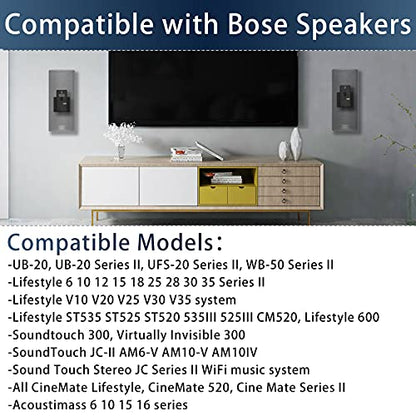 Compatible with Bose Speakers

Compatible Models:
-UB-20, UB-20 Series II, UFS-20 Series II, WB-50 Series II
-Lifestyle 6 10 12 15 18 25 28 30 35 Series II
-Lifestyle V10 V20 V25 V30 V35 system
-Lifestyle ST535 ST525 ST520 535III 525III CM520, Lifestyle 600
-Soundtouch 300, Virtually Invisible 300
-SoundTouch JC-II AM6-V AM10-V AM10IV
-Sound Touch Stereo JC Series II WiFi music system
-All CineMate Lifestyle, CineMate 520, Cine Mate Series II
-Acoustimass 6 10 15 16 series